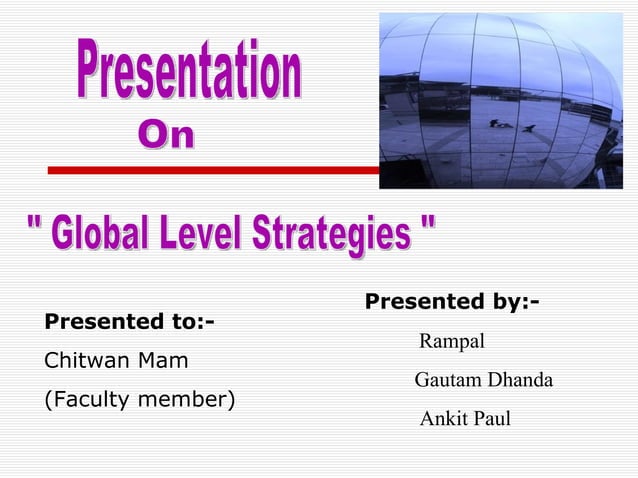 Presentation
On

" Global Level Strategies "

Presented to:-
Chitwan Mam
(Faculty member)

Presented by:-
Rampal
Gautam Dhanda
Ankit Paul